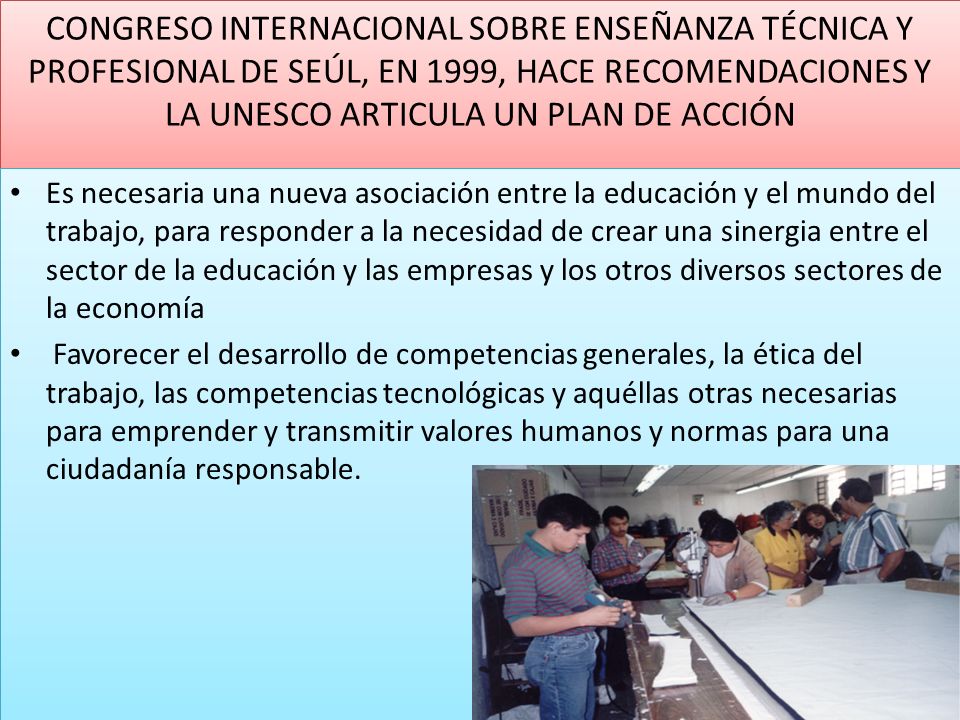 CONGRESO INTERNACIONAL SOBRE ENSEÑANZA TÉCNICA Y PROFESIONAL DE SEÚL, EN 1999, HACE RECOMENDACIONES Y LA UNESCO ARTICULA UN PLAN DE ACCIÓN

• Es necesaria una nueva asociación entre la educación y el mundo del trabajo, para responder a la necesidad de crear una sinergia entre el sector de la educación y las empresas y los otros diversos sectores de la economía

• Favorecer el desarrollo de competencias generales, la ética del trabajo, las competencias tecnológicas y aquéllas otras necesarias para emprender y transmitir valores humanos y normas para una ciudadanía responsable.